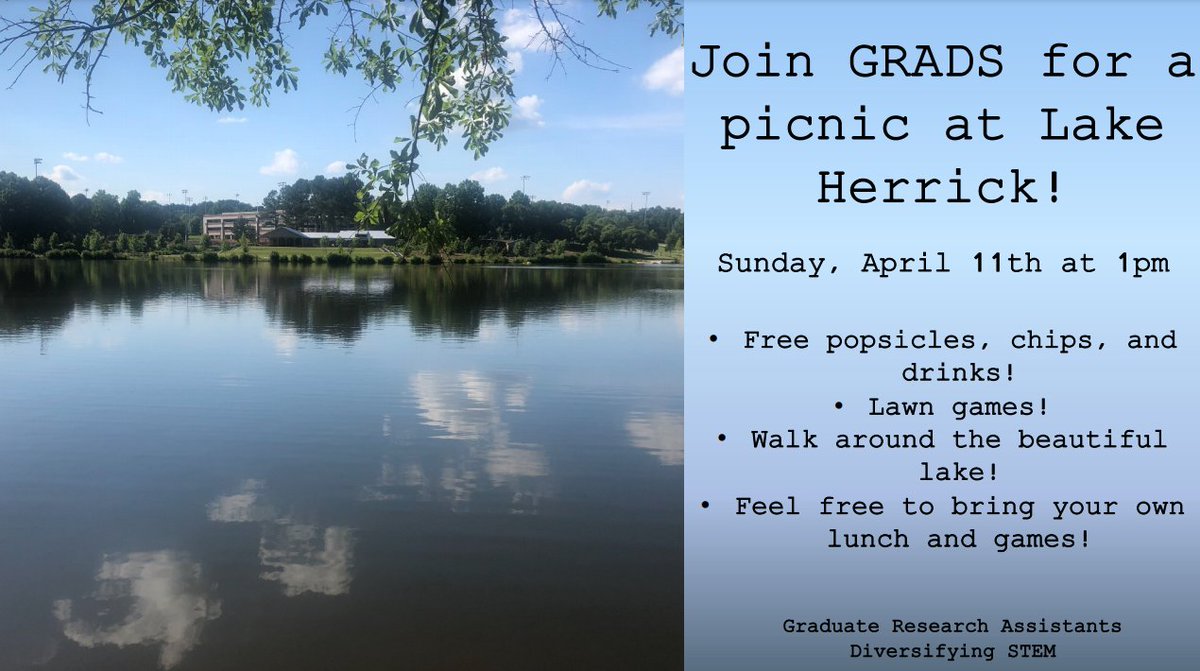 Join GRADS for a picnic at Lake Herrick!

Sunday, April 11th at 1pm

• Free popsicles, chips, and drinks!
• Lawn games!
• Walk around the beautiful lake!
• Feel free to bring your own lunch and games!

Graduate Research Assistants Diversifying STEM